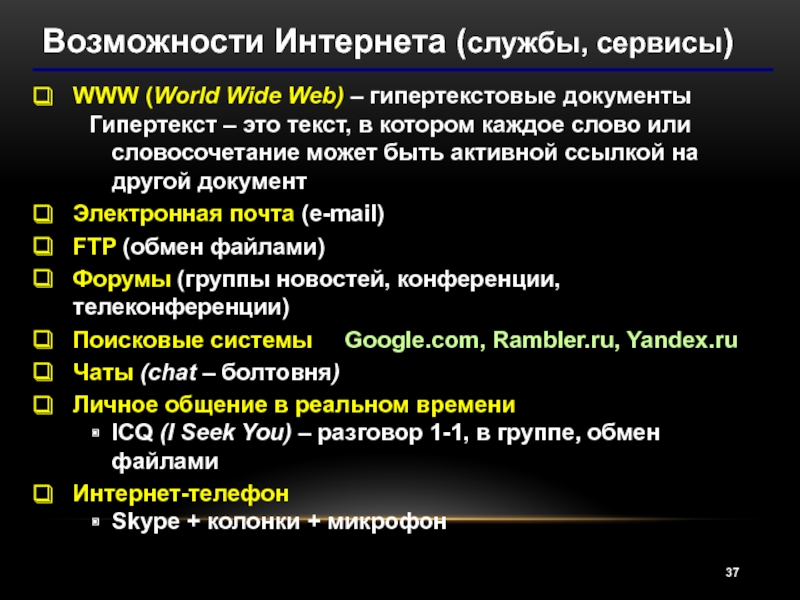 Возможности Интернета (службы, сервисы)

WWW (World Wide Web) – гипертекстовые документы

Гипертекст – это текст, в котором каждое слово или словосочетание может быть активной ссылкой на другой документ

Электронная почта (e-mail)

FTP (обмен файлами)

Форумы (группы новостей, конференции, телеконференции)

Поисковые системы Google.com, Rambler.ru, Yandex.ru

Чаты (chat – болтовня)

Личное общение в реальном времени

ICQ (I Seek You) – разговор 1-1, в группе, обмен файлами

Интернет-телефон

Skype + колонки + микрофон

37